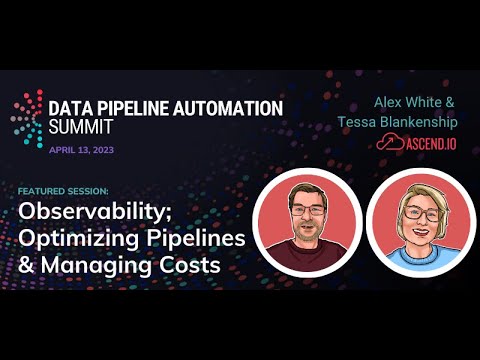 DATA PIPELINE AUTOMATION SUMMIT

APRIL 13, 2023

Alex White & Tessa Blankenship

ASCEND.IO

FEATURED SESSION:

Observability; Optimizing Pipelines & Managing Costs